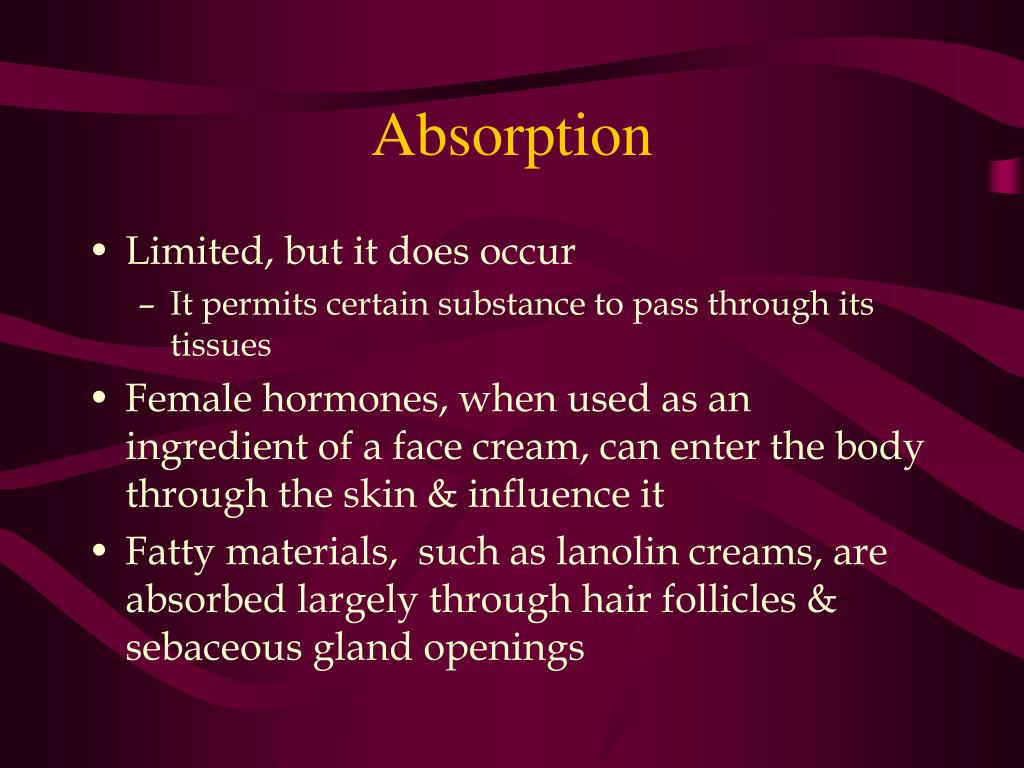 Absorption

• Limited, but it does occur
– It permits certain substance to pass through its tissues
• Female hormones, when used as an ingredient of a face cream, can enter the body through the skin & influence it
• Fatty materials, such as lanolin creams, are absorbed largely through hair follicles & sebaceous gland openings